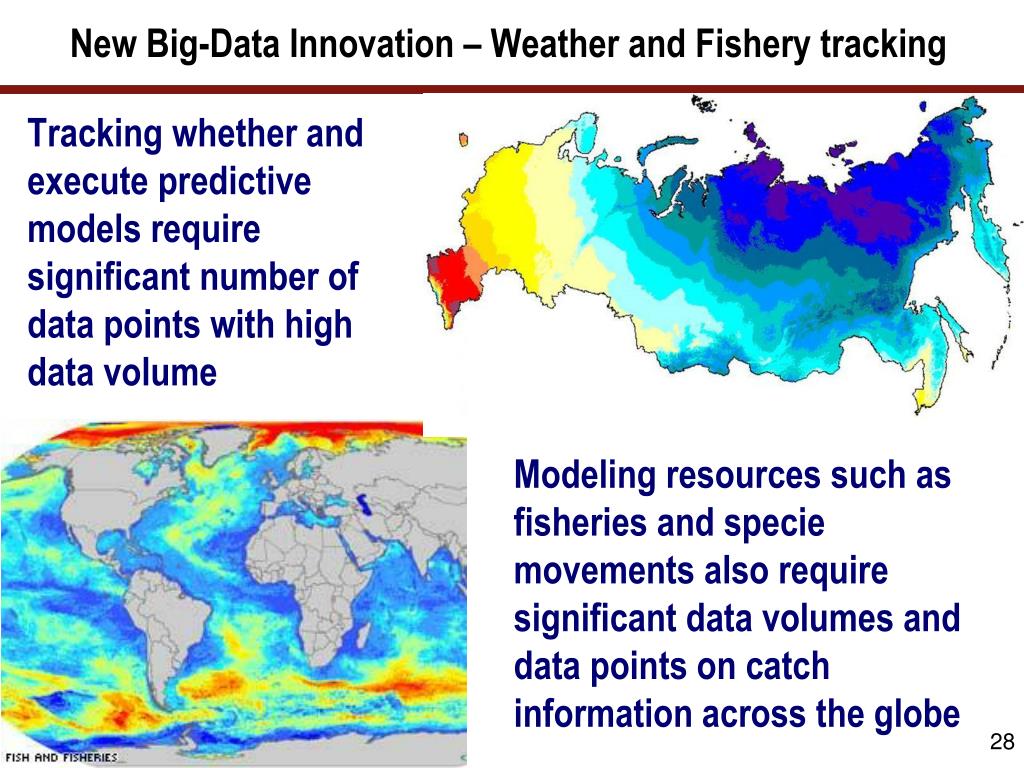 New Big-Data Innovation – Weather and Fishery tracking

Tracking whether and execute predictive models require significant number of data points with high data volume

Modeling resources such as fisheries and specie movements also require significant data volumes and data points on catch information across the globe

FISH AND FISHERIES

28